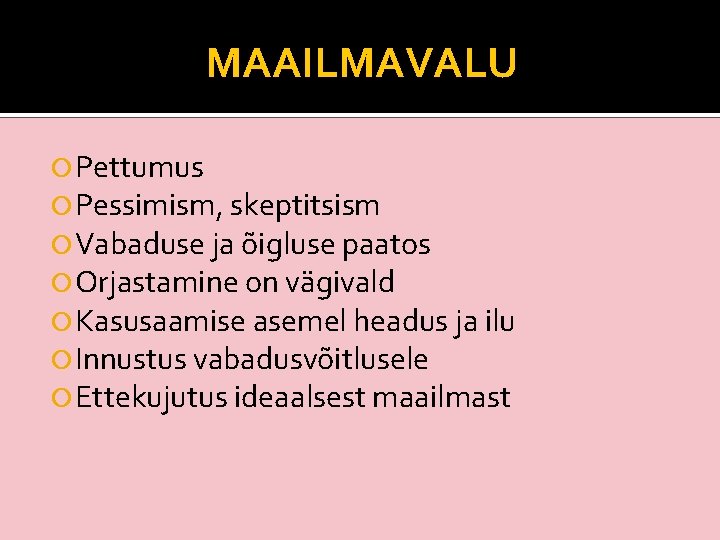 MAAILMAVALU

Pettumus
Pessimism, skeptitsism
Vabaduse ja õigluse paatos
Orjastamine on vägivald
Kasusaamise asemel headus ja ilu
Innustus vabadusvõitlusele
Ettekujutus ideaalsest maailmast